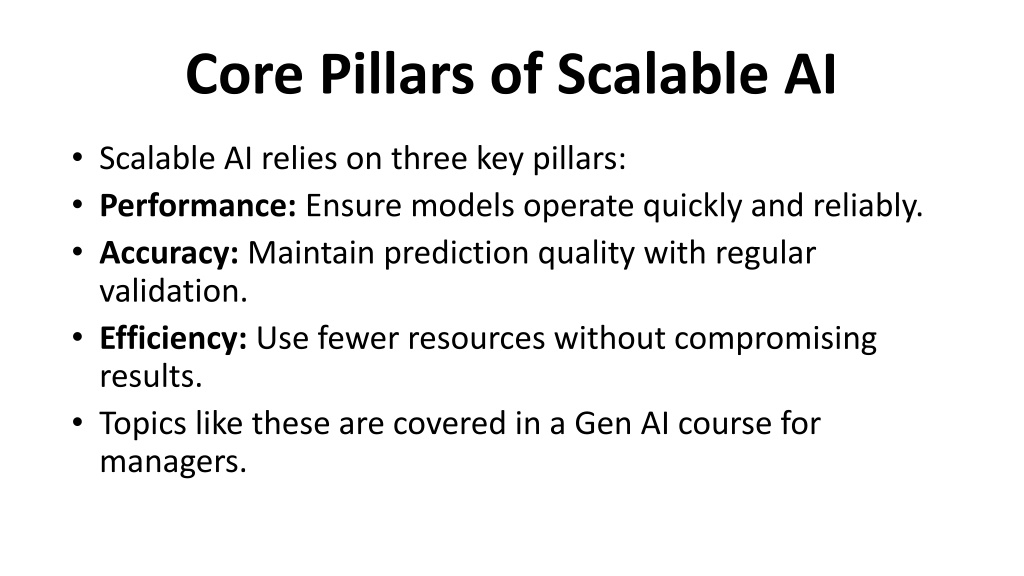 Core Pillars of Scalable AI

• Scalable AI relies on three key pillars:
• Performance: Ensure models operate quickly and reliably.
• Accuracy: Maintain prediction quality with regular validation.
• Efficiency: Use fewer resources without compromising results.
• Topics like these are covered in a Gen AI course for managers.